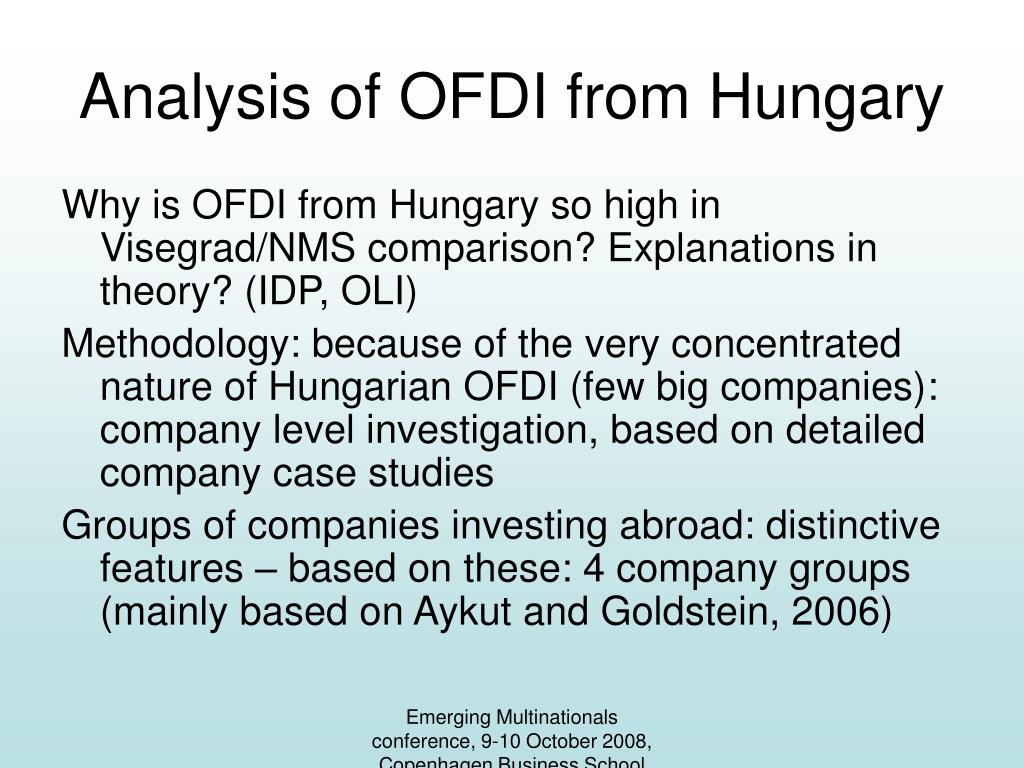 Analysis of OFDI from Hungary

Why is OFDI from Hungary so high in Visegrad/NMS comparison? Explanations in theory? (IDP, OLI)

Methodology: because of the very concentrated nature of Hungarian OFDI (few big companies): company level investigation, based on detailed company case studies

Groups of companies investing abroad: distinctive features – based on these: 4 company groups (mainly based on Aykut and Goldstein, 2006)

Emerging Multinationals conference, 9-10 October 2008, Copenhagen Business School